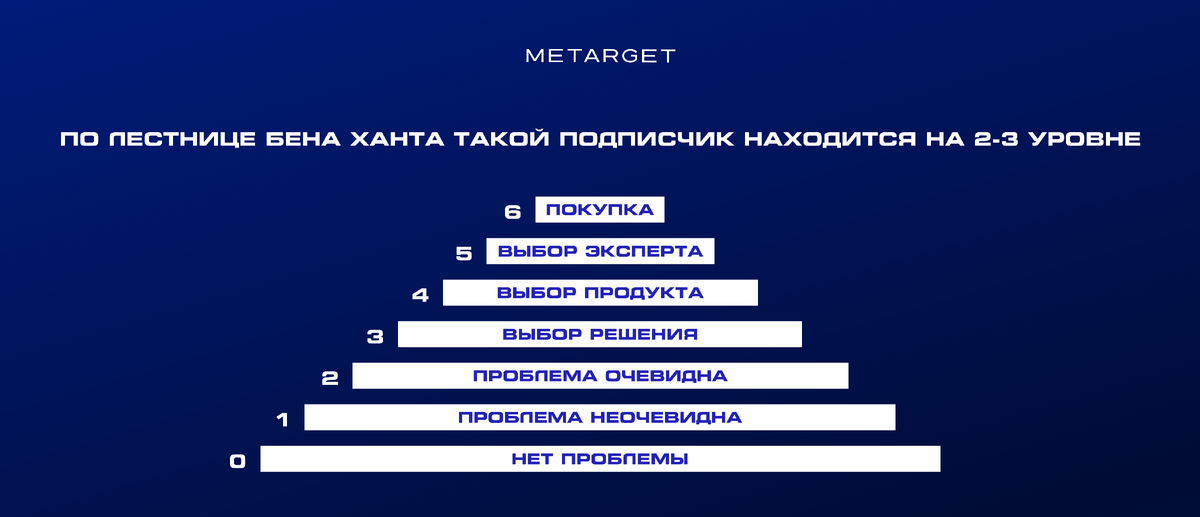 METARGET

ПО ЛЕСТНИЦЕ БЕНА ХАНТА ТАКОЙ ПОДПИСЧИК НАХОДИТСЯ НА 2-3 УРОВНЕ

6 ПОКУПКА
5 ВЫБОР ЭКСПЕРТА
4 ВЫБОР ПРОДУКТА
3 ВЫБОР РЕШЕНИЯ
2 ПРОБЛЕМА ОЧЕВИДНА
1 ПРОБЛЕМА НЕОЧЕВИДНА
0 НЕТ ПРОБЛЕМЫ